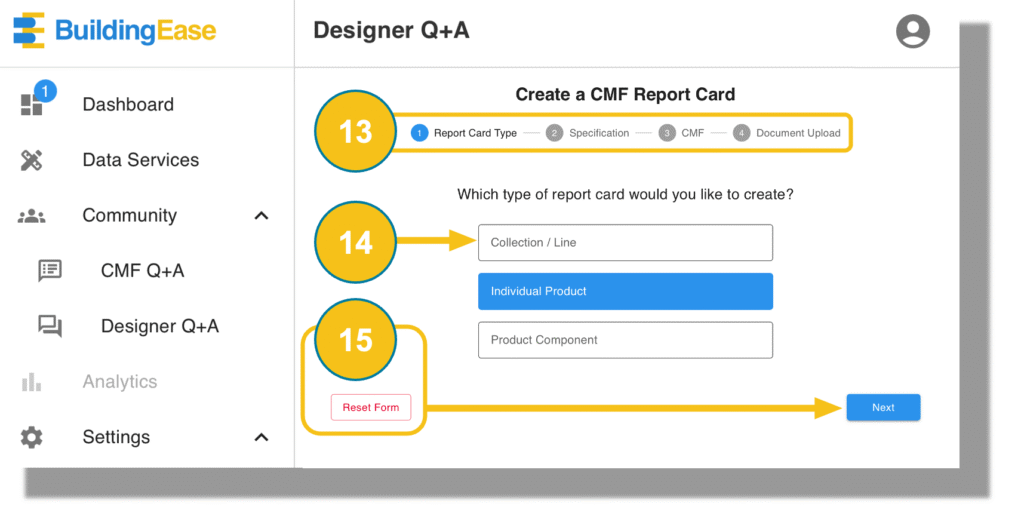 BuildingEase

1

Dashboard

Data Services

Community

CMF Q+A

Designer Q+A

Analytics

Settings

Designer Q+A

Create a CMF Report Card

13

1 Report Card Type — 2 Specification — 3 CMF — 4 Document Upload

Which type of report card would you like to create?

14

Collection / Line

Individual Product

Product Component

15

Reset Form

Next